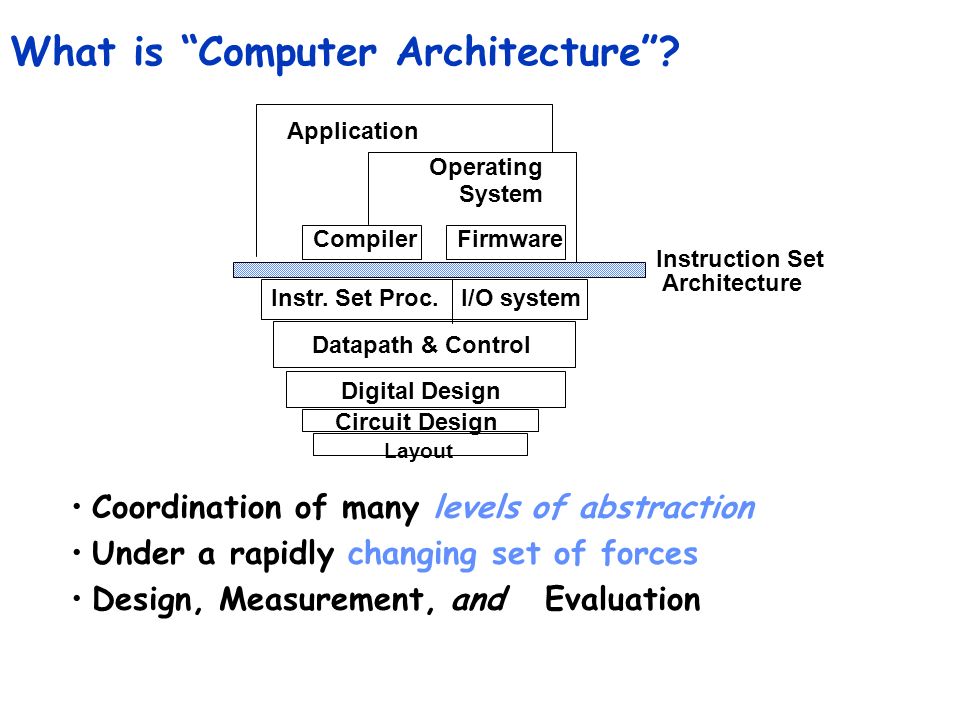 What is “Computer Architecture”?

Application

Operating System

Compiler

Firmware

Instruction Set Architecture

Instr. Set Proc.

I/O system

Datapath & Control

Digital Design

Circuit Design

Layout

• Coordination of many levels of abstraction
• Under a rapidly changing set of forces
• Design, Measurement, and Evaluation